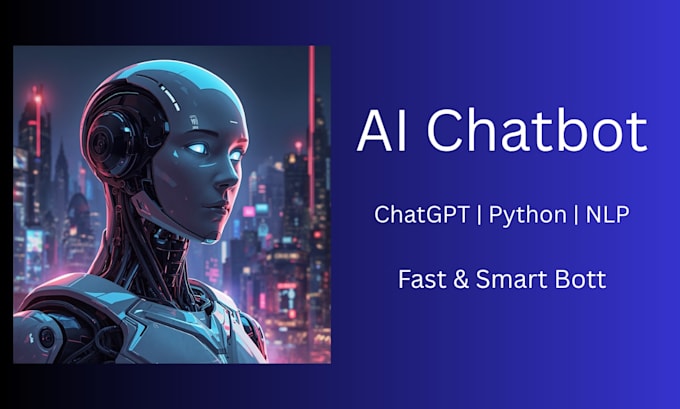 AI Chatbot

ChatGPT | Python | NLP

Fast & Smart Bott